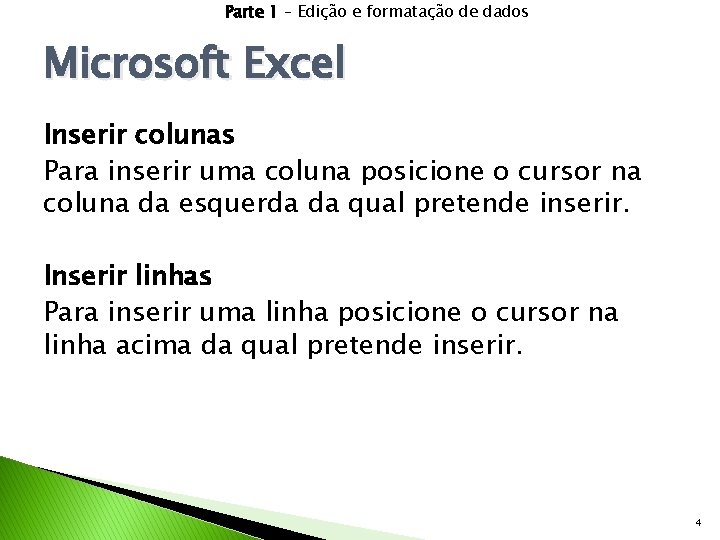 Parte 1 – Edição e formatação de dados

Microsoft Excel

Inserir colunas

Para inserir uma coluna posicione o cursor na coluna da esquerda da qual pretende inserir.

Inserir linhas

Para inserir uma linha posicione o cursor na linha acima da qual pretende inserir.

4